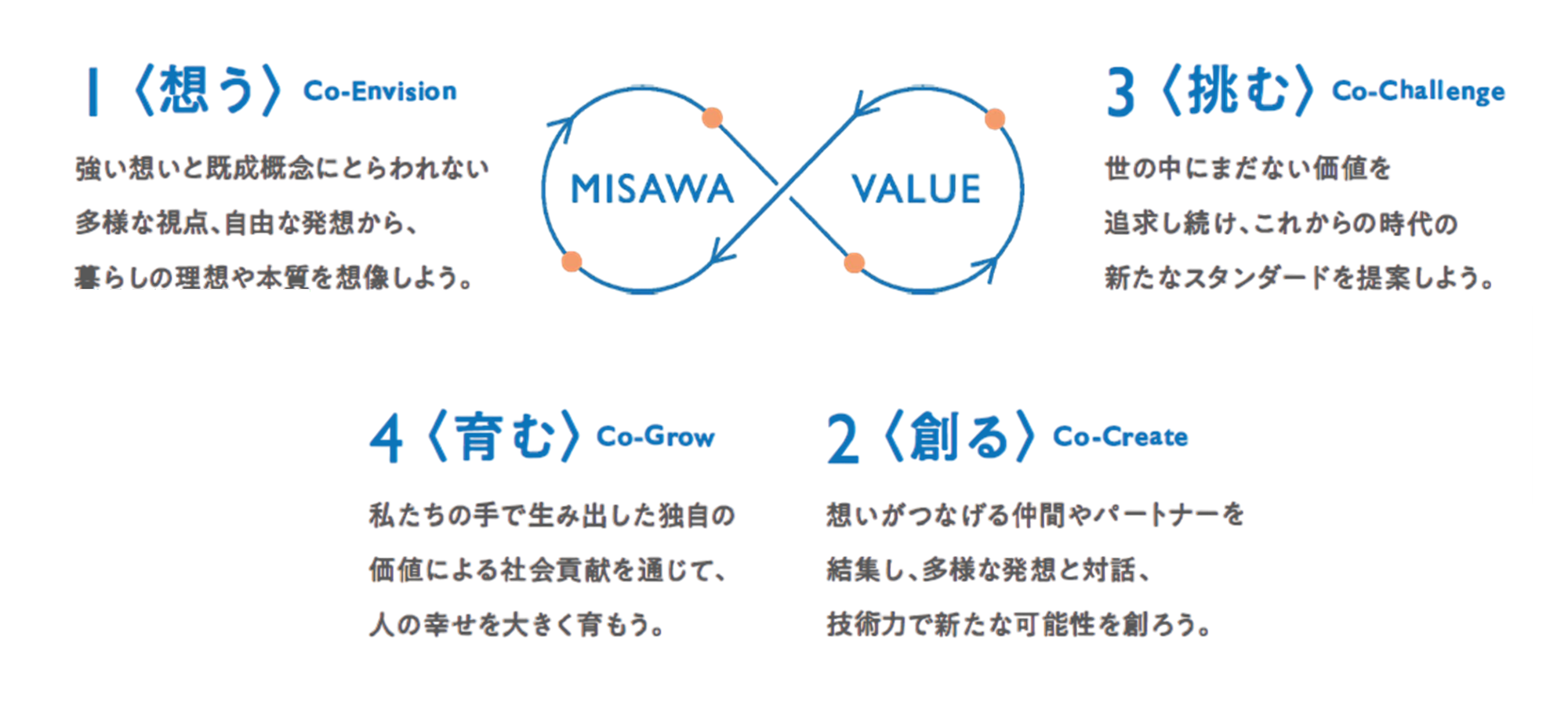 1〈想う〉Co-Envision

強い想いと既成概念にとらわれない
多様な視点、自由な発想から、
暮らしの理想や本質を想像しよう。

MISAWA VALUE

3〈挑む〉Co-Challenge

世の中にまだない価値を
追求し続け、これからの時代の
新たなスタンダードを提案しよう。

4〈育む〉Co-Grow

私たちの手で生み出した独自の
価値による社会貢献を通じて、
人の幸せを大きく育もう。

2〈創る〉Co-Create

想いがつなげる仲間やパートナーを
結集し、多様な発想と対話、
技術力で新たな可能性を創ろう。